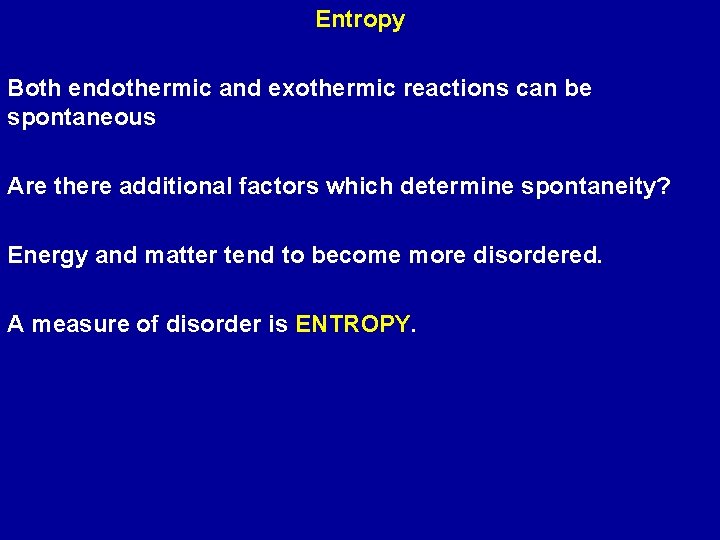 Entropy

Both endothermic and exothermic reactions can be spontaneous

Are there additional factors which determine spontaneity?

Energy and matter tend to become more disordered.

A measure of disorder is ENTROPY.